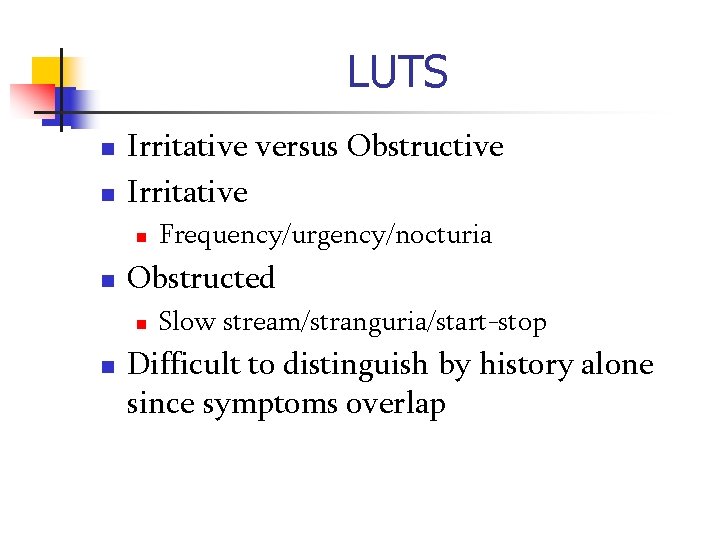 LUTS

- Irritative versus Obstructive
- Irritative
  - Frequency/urgency/nocturia
- Obstructed
  - Slow stream/stranguria/start-stop
- Difficult to distinguish by history alone since symptoms overlap